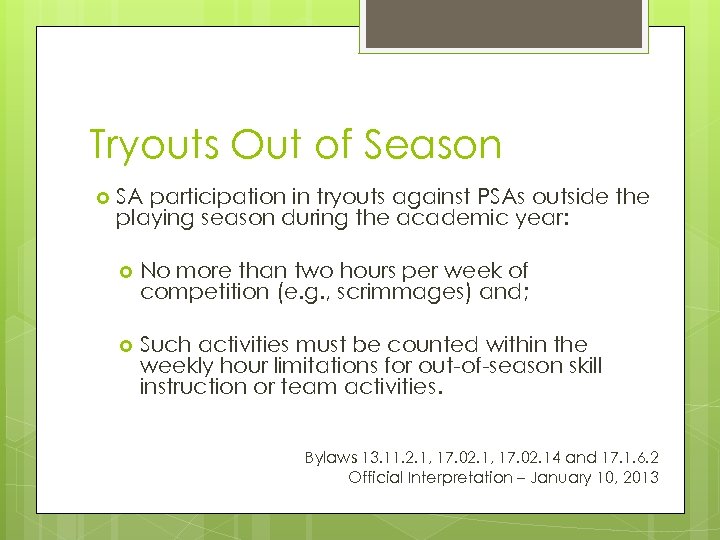 Tryouts Out of Season

SA participation in tryouts against PSAs outside the playing season during the academic year:

No more than two hours per week of competition (e.g., scrimmages) and;

Such activities must be counted within the weekly hour limitations for out-of-season skill instruction or team activities.

Bylaws 13.11.2.1, 17.02.1, 17.02.14 and 17.1.6.2
Official Interpretation – January 10, 2013